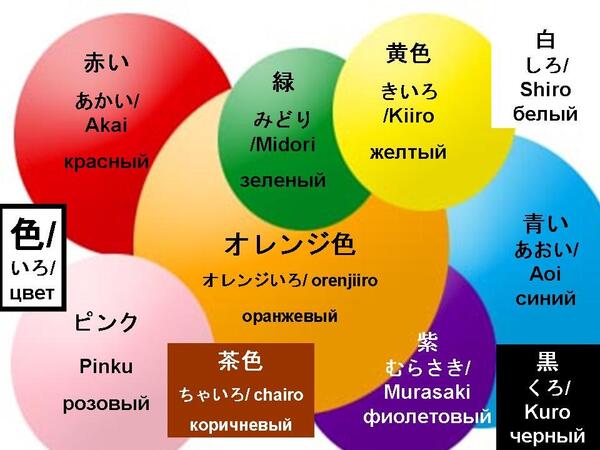 赤い
あかい/
Akai
красный

緑
みどり
/Midori
зеленый

黄色
きいろ
/Kiiro
желтый

白
しろ/
Shiro
белый

色/
いろ/
цвет

オレンジ色
オレンジいろ/ orenjiiro
оранжевый

青い
あおい/
Aoi
синий

ピンク
Pinku
розовый

茶色
ちゃいろ/ chairo
коричневый

紫
むらさき/
Murasaki
фиолетовый

黒
くろ/
Kuro
черный